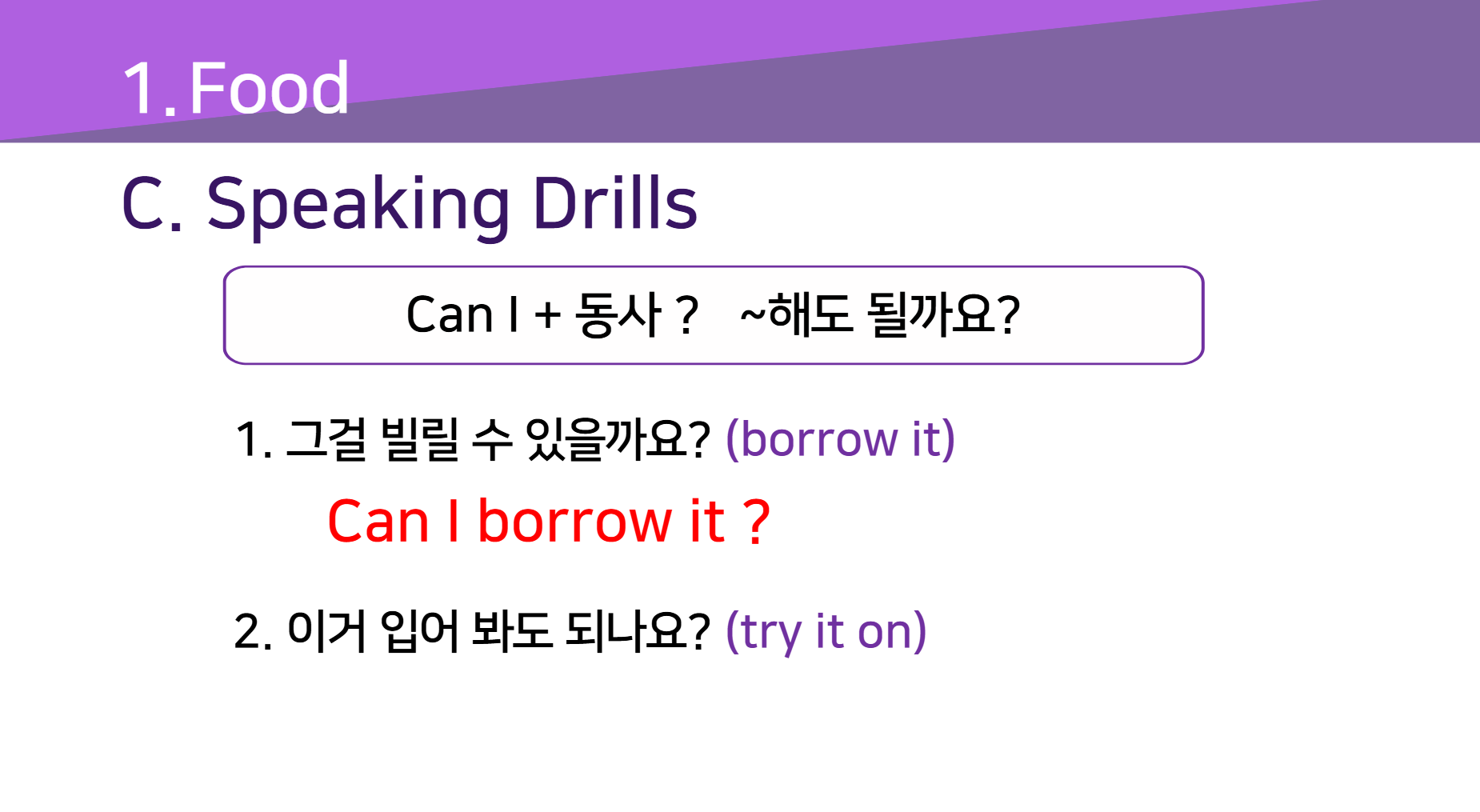 1. Food

C. Speaking Drills

Can I + 동사 ? ~해도 될까요?

1. 그걸 빌릴 수 있을까요? (borrow it)

Can I borrow it ?

2. 이거 입어 봐도 되나요? (try it on)